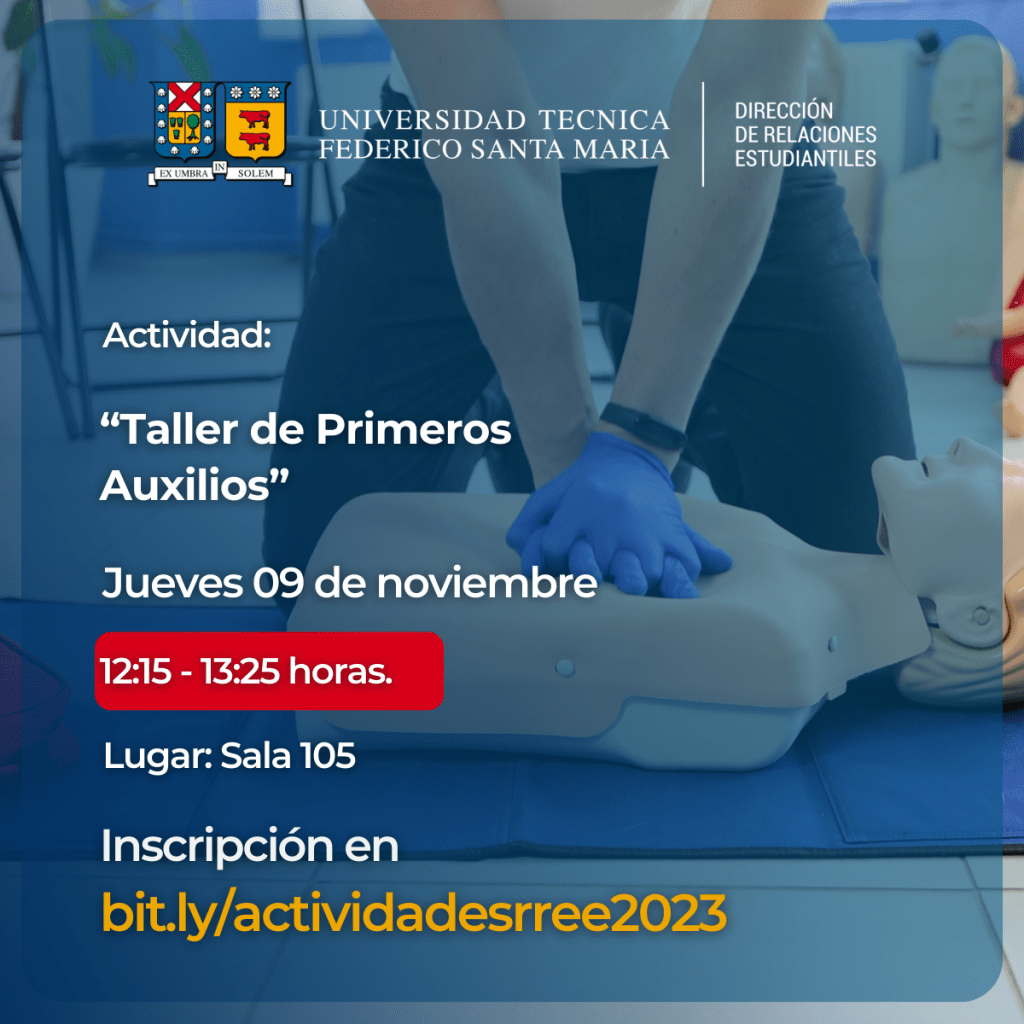 EX UMBRA IN SOLEM

UNIVERSIDAD TECNICA FEDERICO SANTA MARIA

DIRECCIÓN DE RELACIONES ESTUDIANTILES

Actividad:

“Taller de Primeros Auxilios”

Jueves 09 de noviembre

12:15 - 13:25 horas.

Lugar: Sala 105

Inscripción en

bit.ly/actividadesrree2023